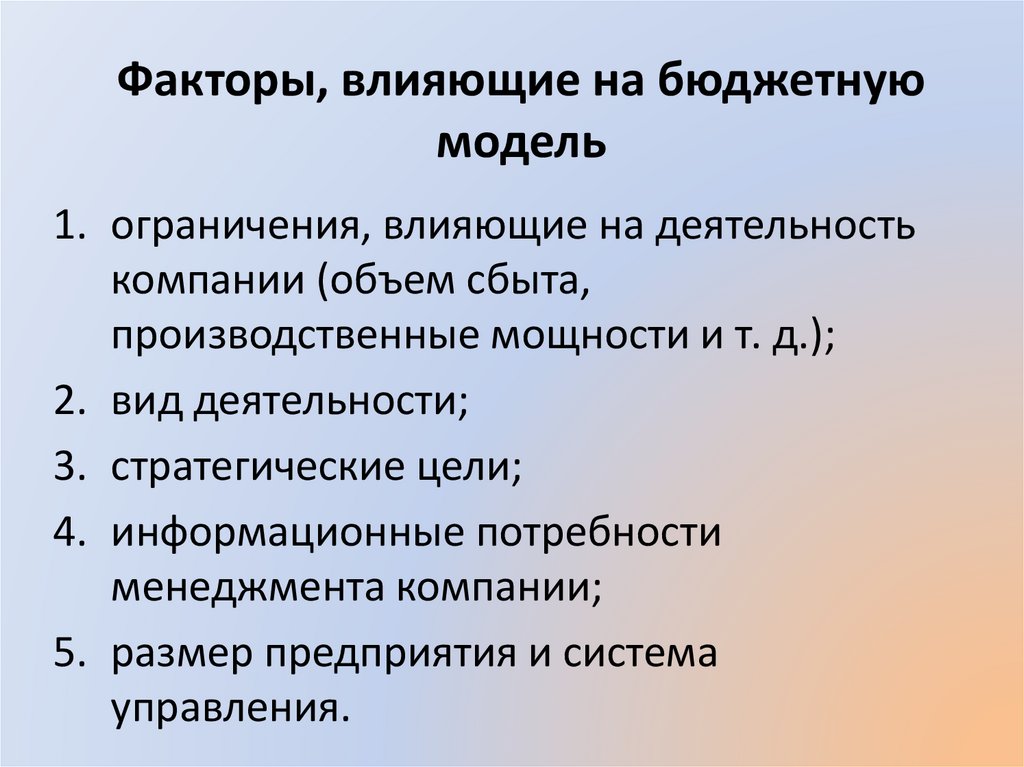 Факторы, влияющие на бюджетную модель

1. ограничения, влияющие на деятельность компании (объем сбыта, производственные мощности и т. д.);
2. вид деятельности;
3. стратегические цели;
4. информационные потребности менеджмента компании;
5. размер предприятия и система управления.